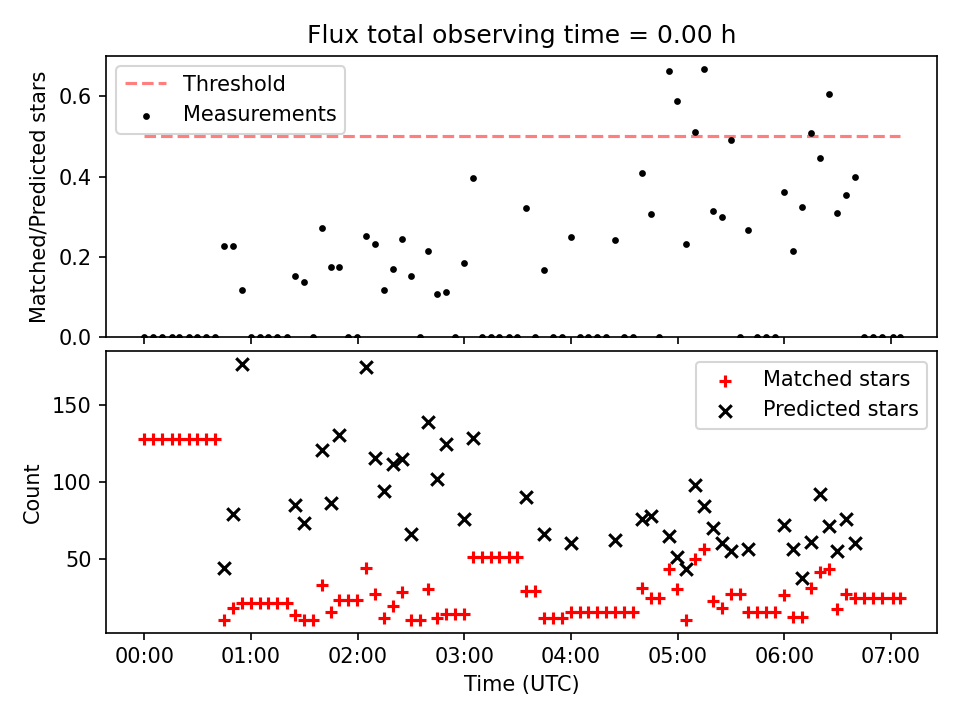 Flux total observing time = 0.00 h

Threshold
Measurements

Matched/Predicted stars

0.6
0.4
0.2
0.0

Matched stars
Predicted stars

Count

150
100
50

00:00 01:00 02:00 03:00 04:00 05:00 06:00 07:00

Time (UTC)